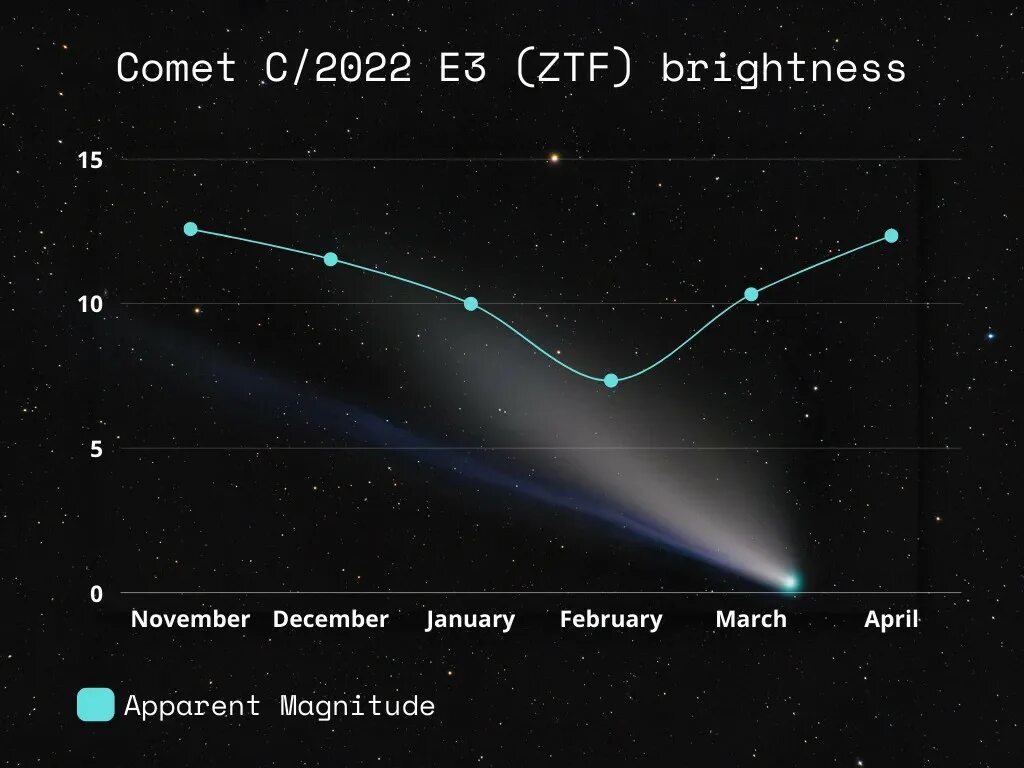 Comet C/2022 E3 (ZTF) brightness

15

10

5

0

November December January February March April

Apparent Magnitude